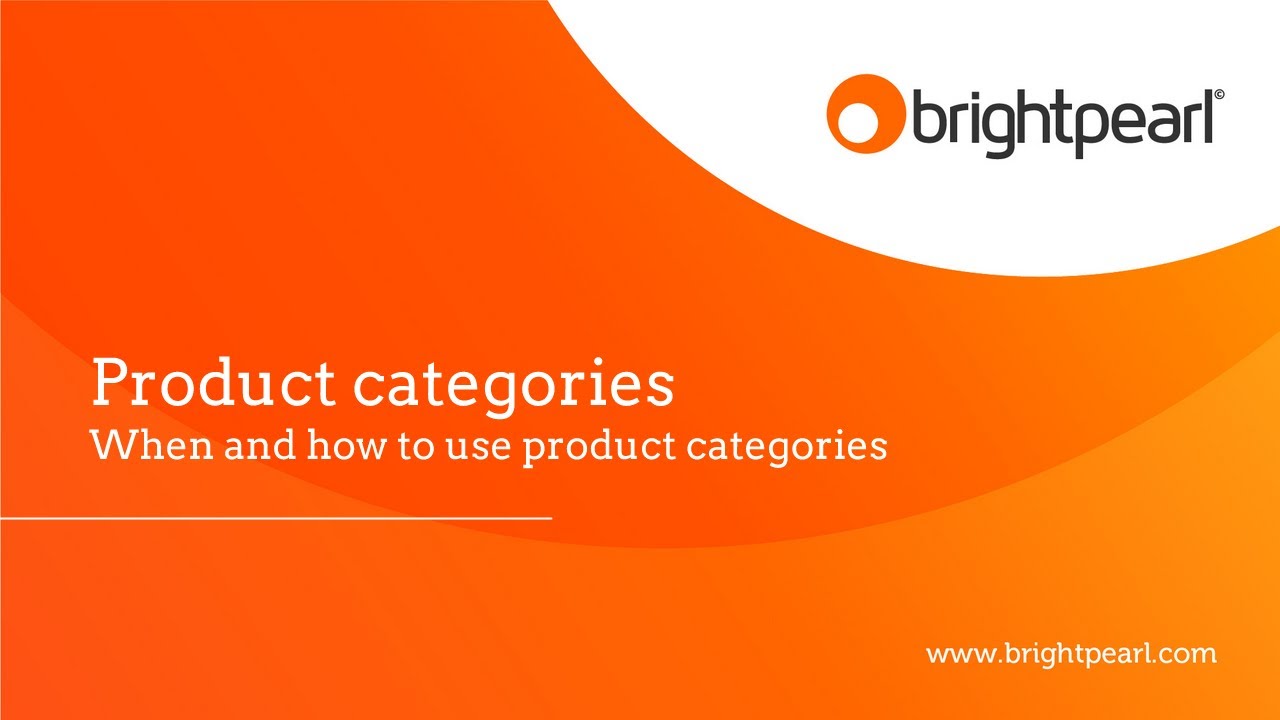 brightpearl©

Product categories
When and how to use product categories

www.brightpearl.com